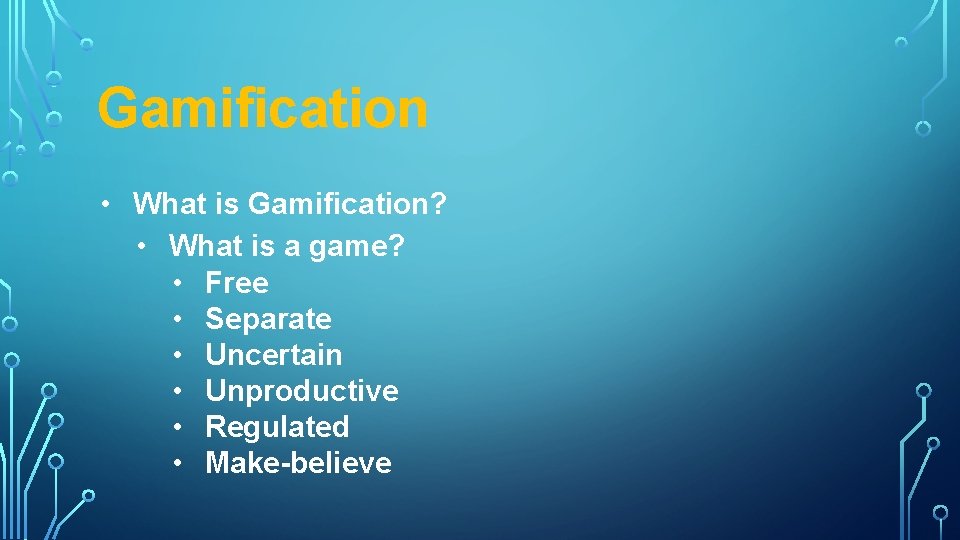 Gamification

• What is Gamification?
  • What is a game?
    • Free
    • Separate
    • Uncertain
    • Unproductive
    • Regulated
    • Make-believe